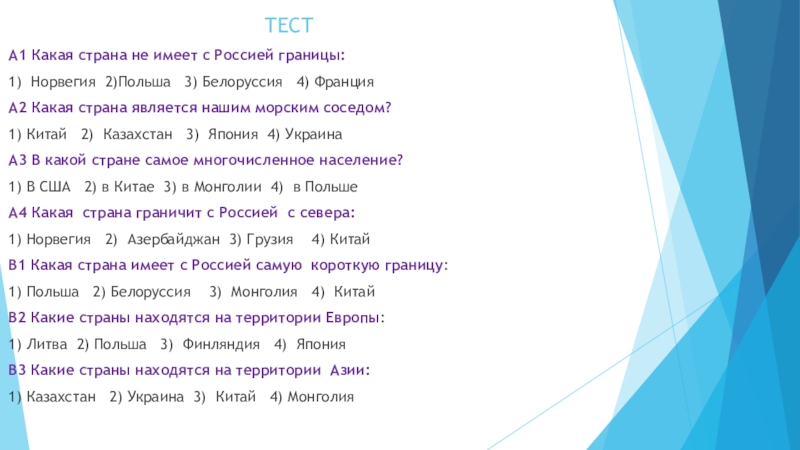 ТЕСТ

А1 Какая страна не имеет с Россией границы:

1) Норвегия 2)Польша 3) Белоруссия 4) Франция

А2 Какая страна является нашим морским соседом?

1) Китай 2) Казахстан 3) Япония 4) Украина

А3 В какой стране самое многочисленное население?

1) В США 2) в Китае 3) в Монголии 4) в Польше

А4 Какая страна граничит с Россией с севера:

1) Норвегия 2) Азербайджан 3) Грузия 4) Китай

В1 Какая страна имеет с Россией самую короткую границу:

1) Польша 2) Белоруссия 3) Монголия 4) Китай

В2 Какие страны находятся на территории Европы:

1) Литва 2) Польша 3) Финляндия 4) Япония

В3 Какие страны находятся на территории Азии:

1) Казахстан 2) Украина 3) Китай 4) Монголия